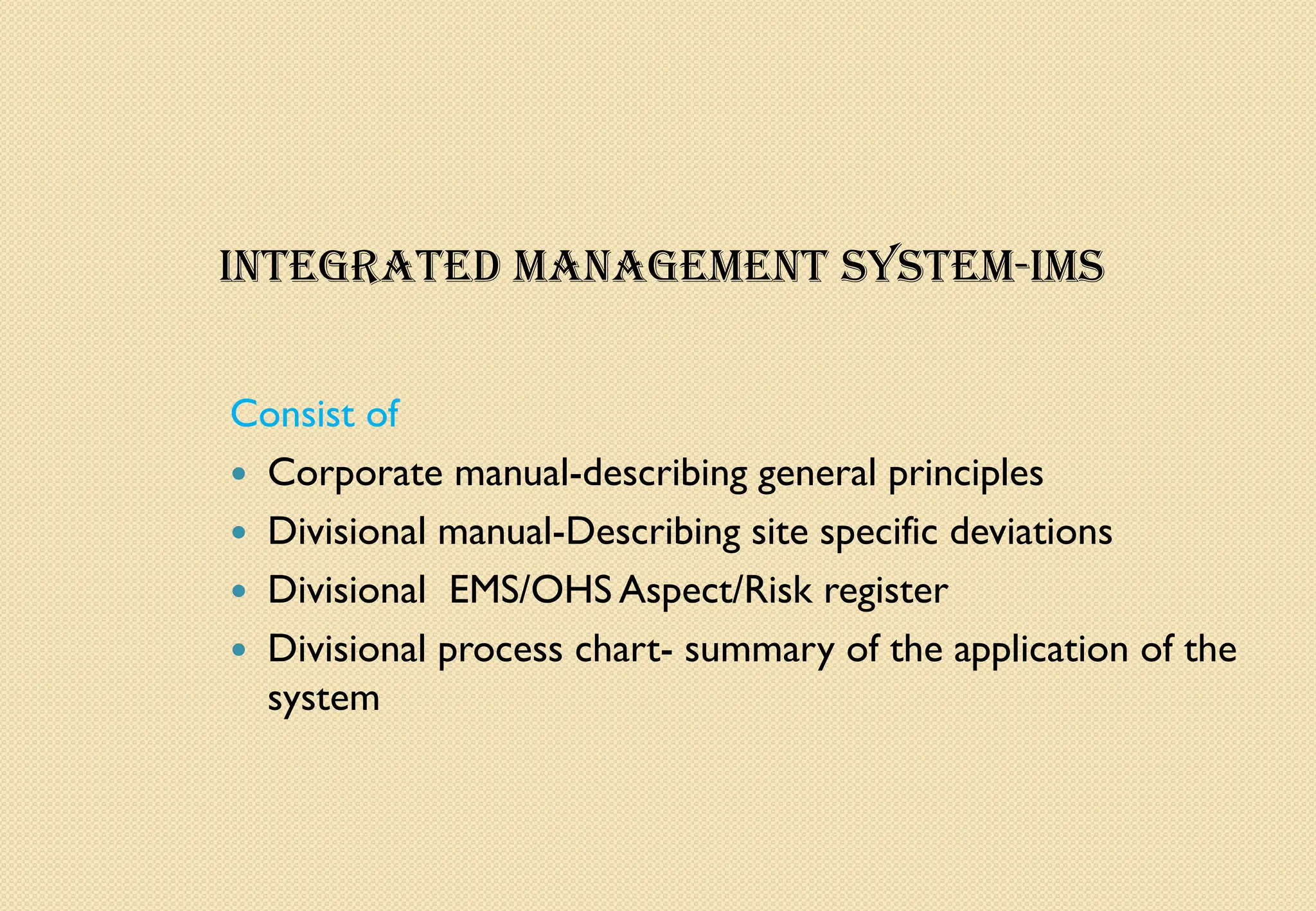 INTEGRATED MANAGEMENT SYSTEM-IMS

Consist of

• Corporate manual-describing general principles
• Divisional manual-Describing site specific deviations
• Divisional EMS/OHS Aspect/Risk register
• Divisional process chart- summary of the application of the system